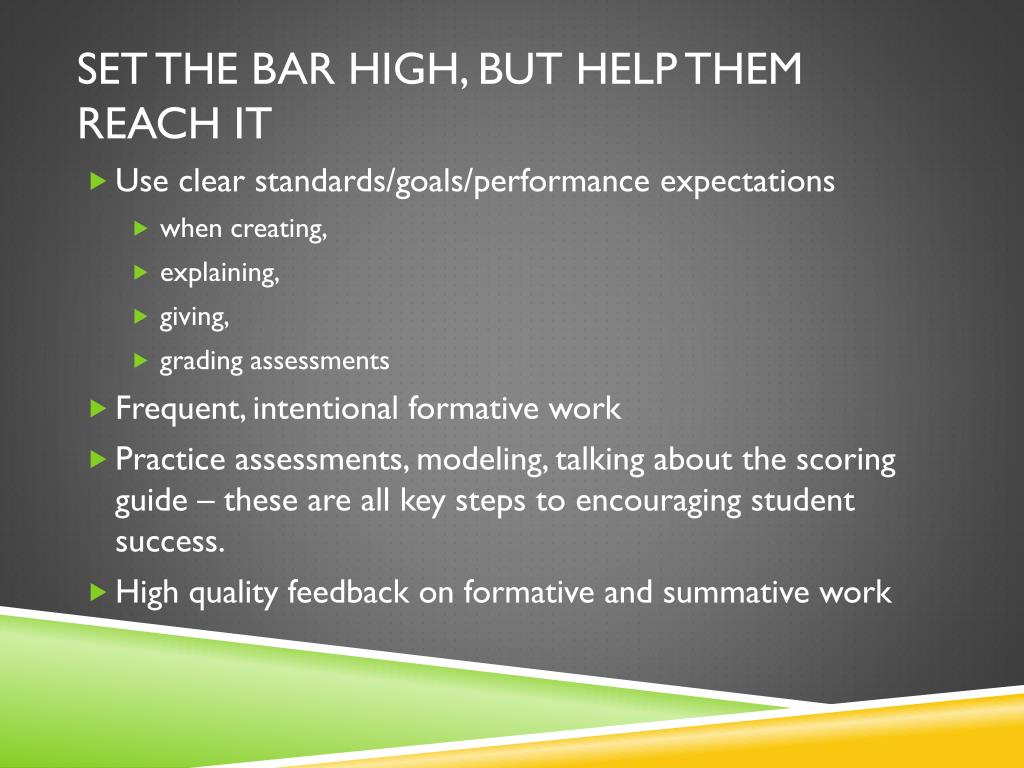 SET THE BAR HIGH, BUT HELP THEM REACH IT

Use clear standards/goals/performance expectations

when creating,

explaining,

giving,

grading assessments

Frequent, intentional formative work

Practice assessments, modeling, talking about the scoring guide – these are all key steps to encouraging student success.

High quality feedback on formative and summative work